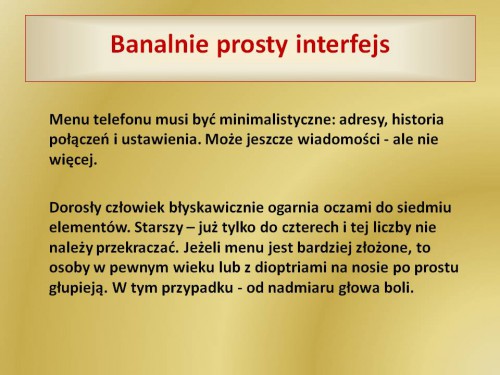 Banalnie prosty interfejs

Menu telefonu musi być minimalistyczne: adresy, historia połączeń i ustawienia. Może jeszcze wiadomości - ale nie więcej.

Dorosły człowiek błyskawicznie ogarnia oczami do siedmiu elementów. Starszy – już tylko do czterech i tej liczby nie należy przekraczać. Jeżeli menu jest bardziej złożone, to osoby w pewnym wieku lub z dioptriami na nosie po prostu głupieją. W tym przypadku - od nadmiaru głowa boli.